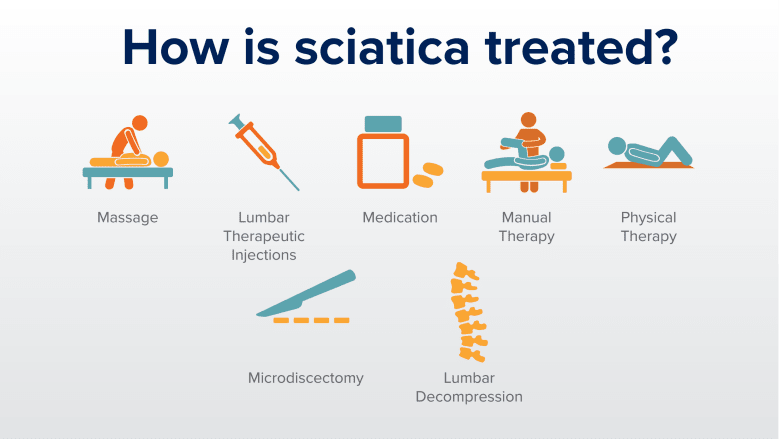 How is sciatica treated?

Massage

Lumbar Therapeutic Injections

Medication

Manual Therapy

Physical Therapy

Microdiscectomy

Lumbar Decompression